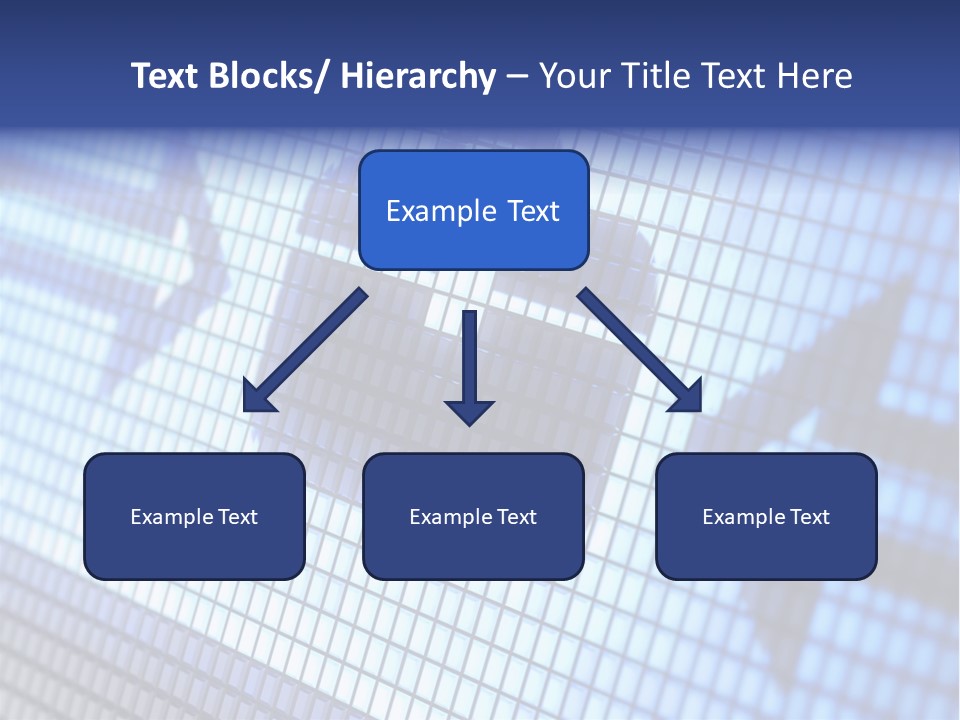 Text Blocks/ Hierarchy – Your Title Text Here

Example Text

Example Text

Example Text

Example Text